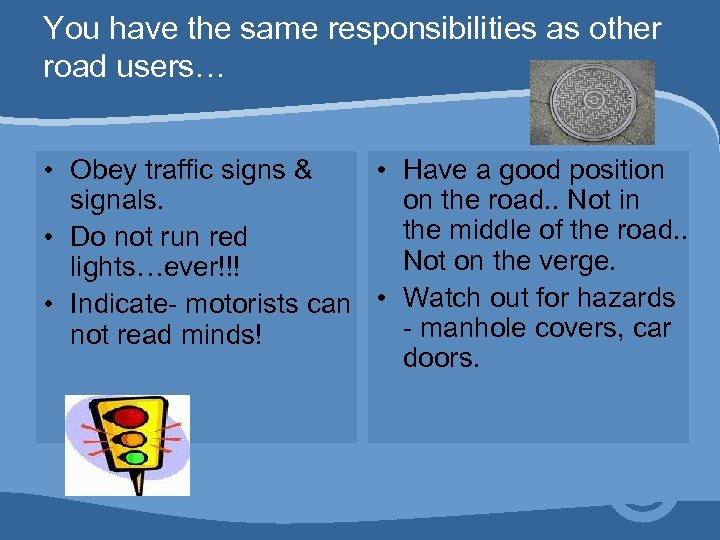 You have the same responsibilities as other road users…

• Obey traffic signs & signals.
• Do not run red lights…ever!!!
• Indicate- motorists can not read minds!

• Have a good position on the road.. Not in the middle of the road.. Not on the verge.
• Watch out for hazards - manhole covers, car doors.